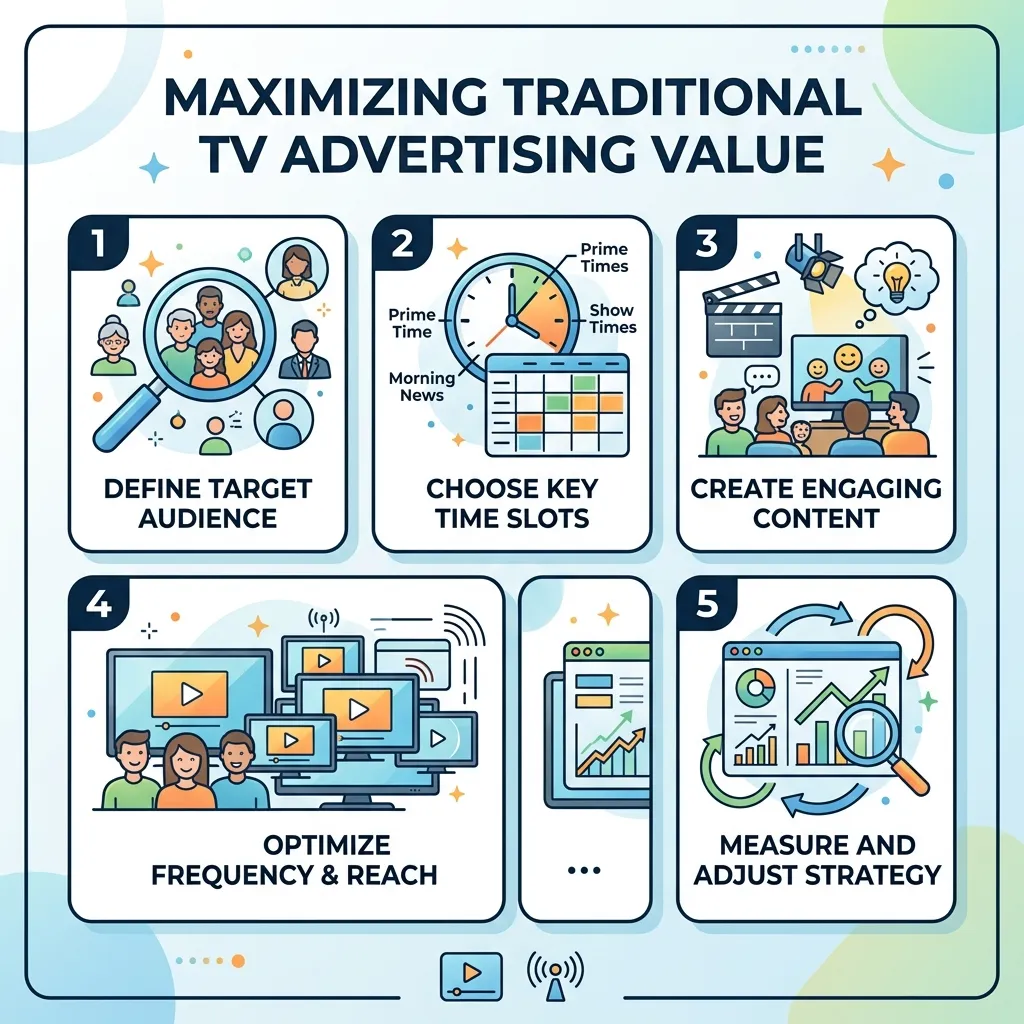 MAXIMIZING TRADITIONAL TV ADVERTISING VALUE

1

DEFINE TARGET AUDIENCE

2

Prime Times

Prime Time

Show Times

Morning News

CHOOSE KEY TIME SLOTS

3

CREATE ENGAGING CONTENT

4

OPTIMIZE FREQUENCY & REACH

...

5

MEASURE AND ADJUST STRATEGY